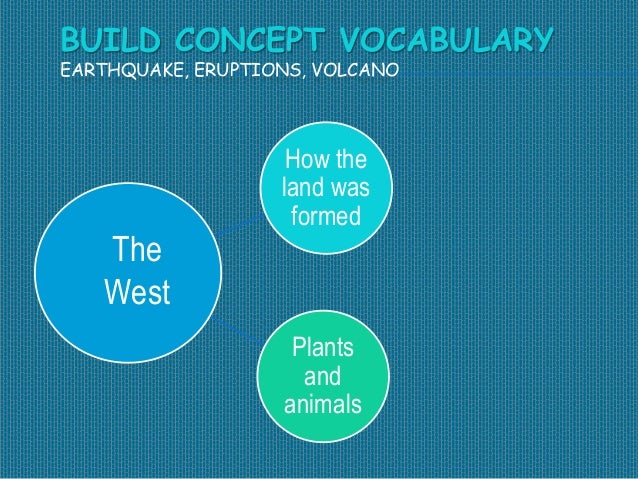 BUILD CONCEPT VOCABULARY
EARTHQUAKE, ERUPTIONS, VOLCANO

The West

How the land was formed

Plants and animals